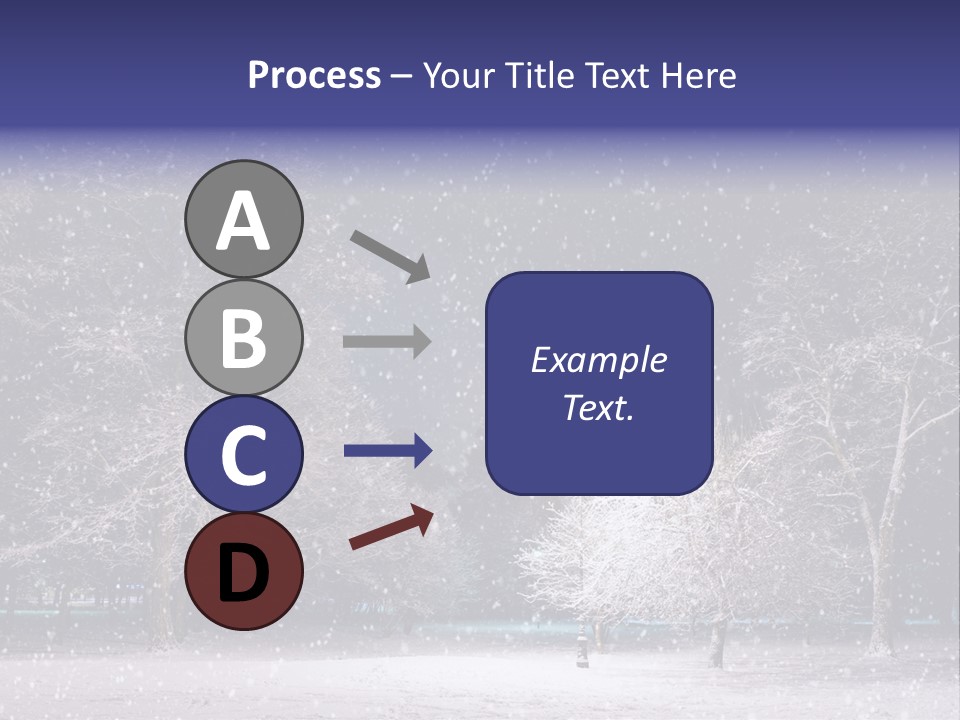 Process – Your Title Text Here

A

B

C

D

Example Text.